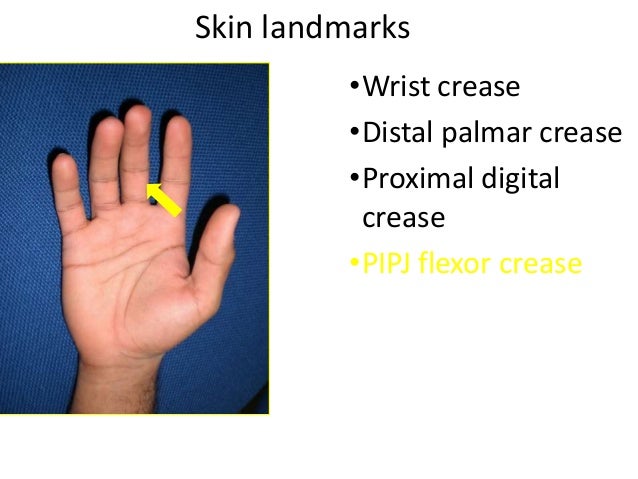 Skin landmarks

•Wrist crease
•Distal palmar crease
•Proximal digital crease
•PIPJ flexor crease